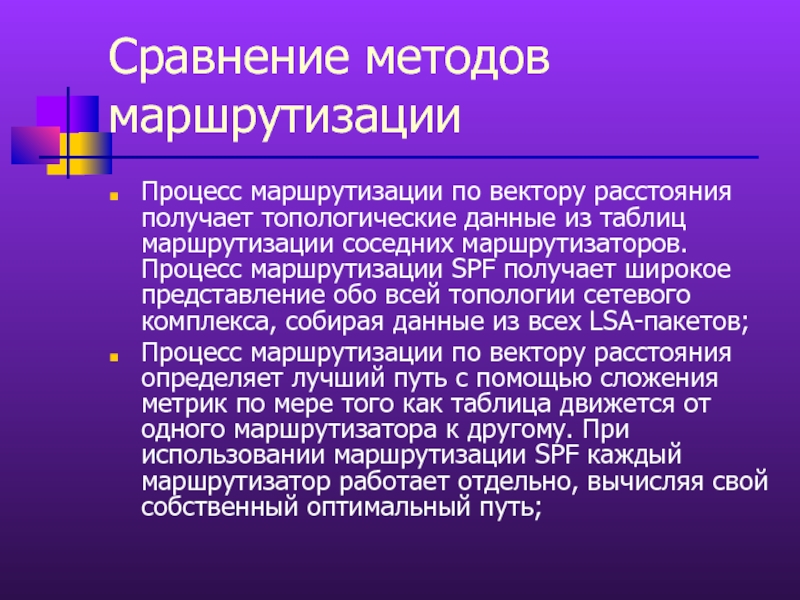 Сравнение методов маршрутизации

Процесс маршрутизации по вектору расстояния получает топологические данные из таблиц маршрутизации соседних маршрутизаторов. Процесс маршрутизации SPF получает широкое представление обо всей топологии сетевого комплекса, собирая данные из всех LSA-пакетов;

Процесс маршрутизации по вектору расстояния определяет лучший путь с помощью сложения метрик по мере того как таблица движется от одного маршрутизатора к другому. При использовании маршрутизации SPF каждый маршрутизатор работает отдельно, вычисляя свой собственный оптимальный путь;